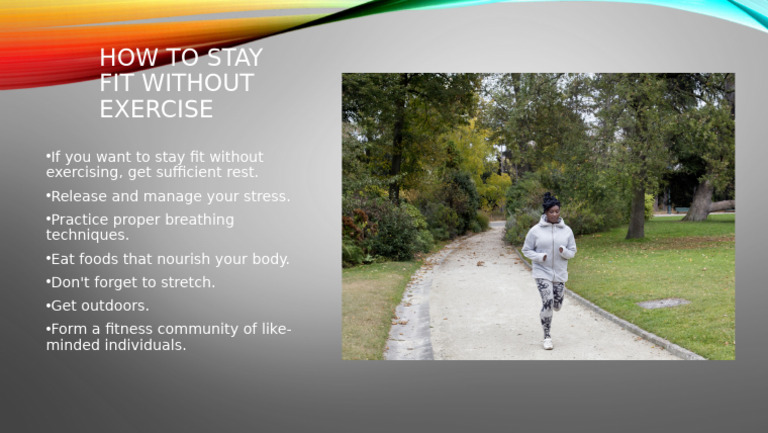 HOW TO STAY FIT WITHOUT EXERCISE

•If you want to stay fit without exercising, get sufficient rest.

•Release and manage your stress.

•Practice proper breathing techniques.

•Eat foods that nourish your body.

•Don't forget to stretch.

•Get outdoors.

•Form a fitness community of like-minded individuals.